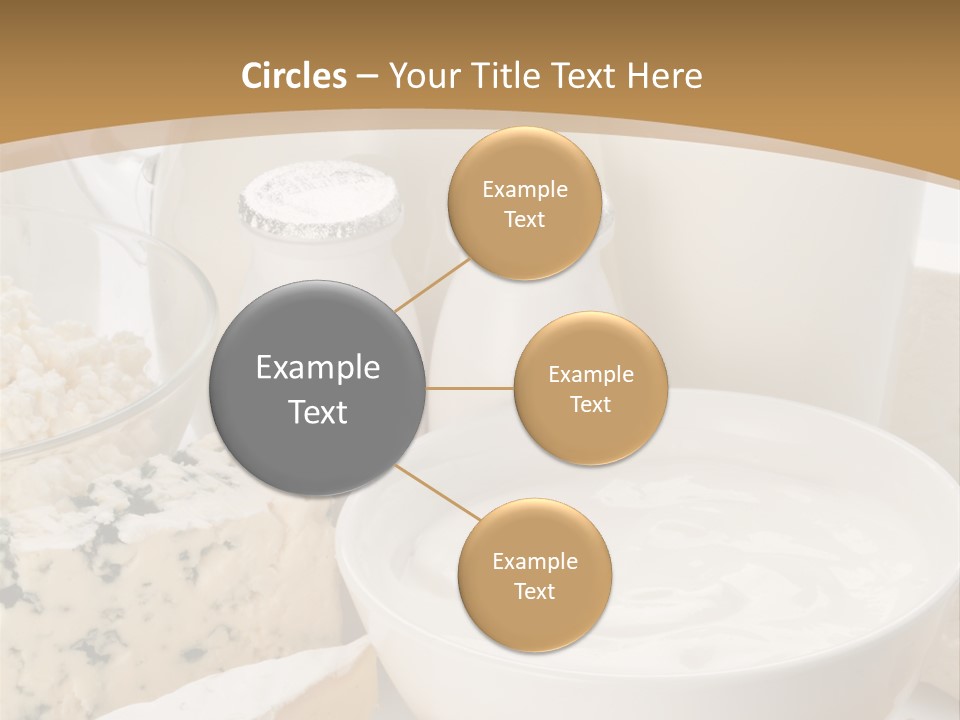 Circles – Your Title Text Here

Example Text

Example Text

Example Text

Example Text